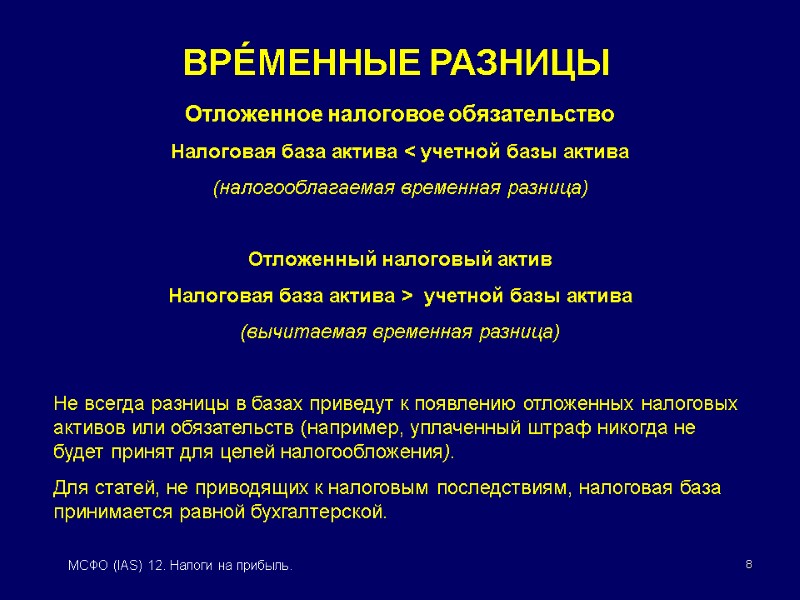 ВРЕ́МЕННЫЕ РАЗНИЦЫ

Отложенное налоговое обязательство

Налоговая база актива < учетной базы актива

(налогооблагаемая временная разница)

Отложенный налоговый актив

Налоговая база актива > учетной базы актива

(вычитаемая временная разница)

Не всегда разницы в базах приведут к появлению отложенных налоговых активов или обязательств (например, уплаченный штраф никогда не будет принят для целей налогообложения).

Для статей, не приводящих к налоговым последствиям, налоговая база принимается равной бухгалтерской.

МСФО (IAS) 12. Налоги на прибыль.

8